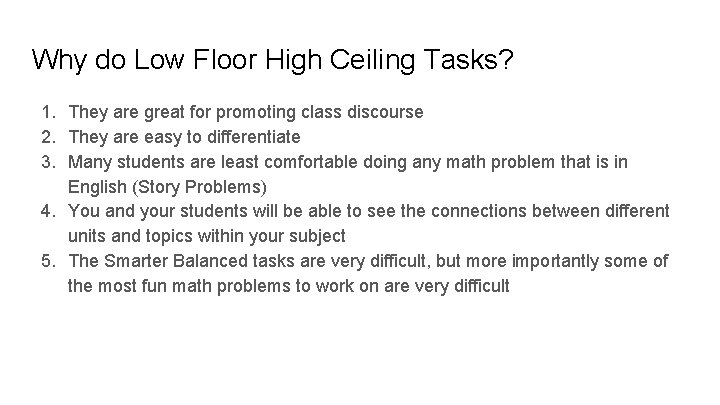 Why do Low Floor High Ceiling Tasks?

1. They are great for promoting class discourse
2. They are easy to differentiate
3. Many students are least comfortable doing any math problem that is in English (Story Problems)
4. You and your students will be able to see the connections between different units and topics within your subject
5. The Smarter Balanced tasks are very difficult, but more importantly some of the most fun math problems to work on are very difficult